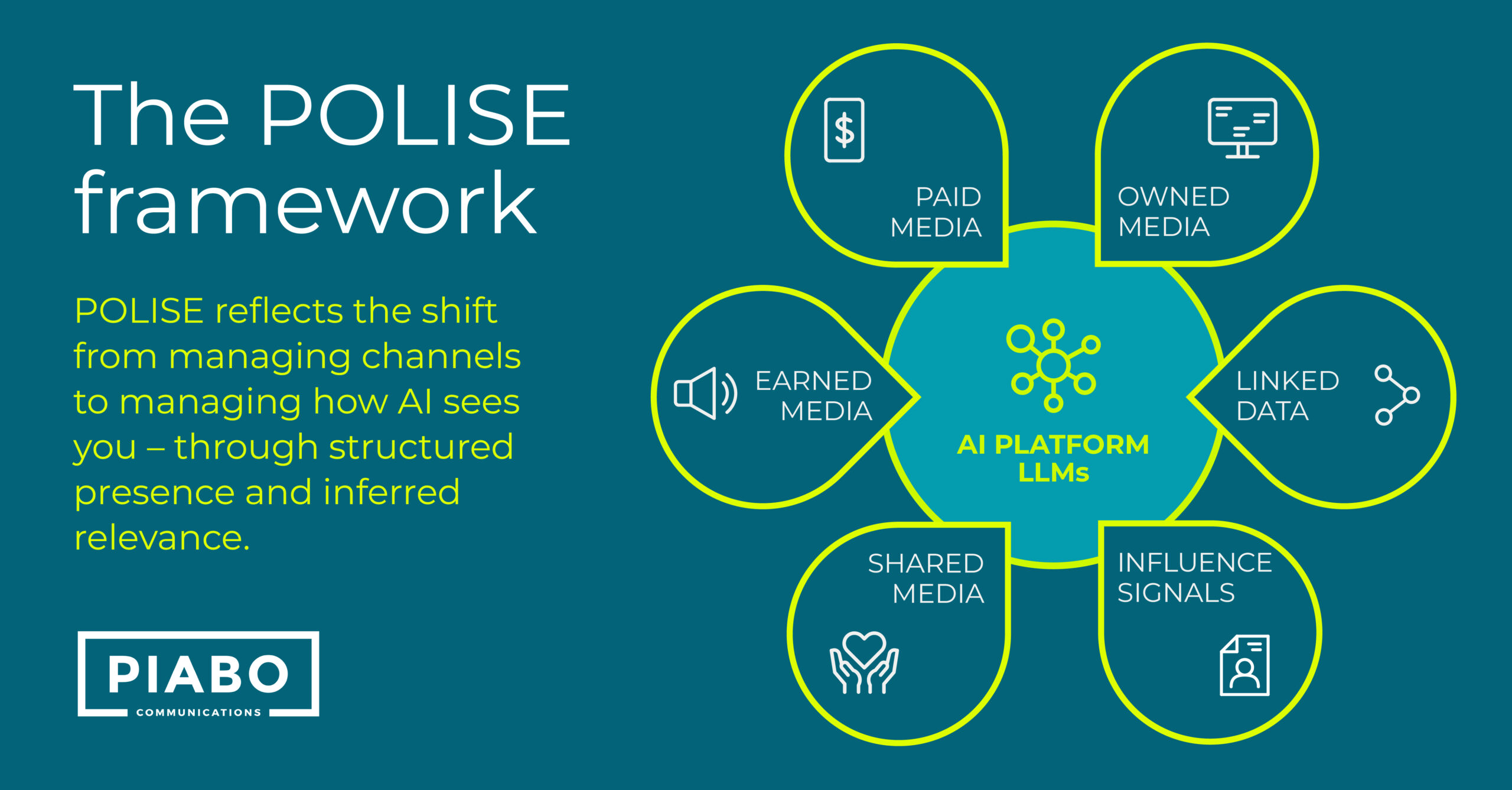 The POLISE framework

POLISE reflects the shift from managing channels to managing how AI sees you – through structured presence and inferred relevance.

PIABO
COMMUNICATIONS

$

PAID MEDIA

OWNED MEDIA

EARNED MEDIA

AI PLATFORM LLMs

LINKED DATA

SHARED MEDIA

INFLUENCE SIGNALS